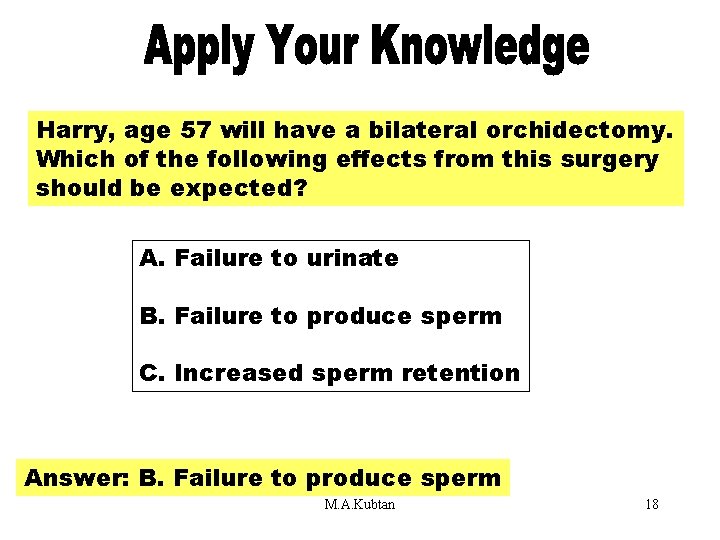 Apply Your Knowledge

Harry, age 57 will have a bilateral orchidectomy. Which of the following effects from this surgery should be expected?

A. Failure to urinate

B. Failure to produce sperm

C. Increased sperm retention

Answer: B. Failure to produce sperm

M.A.Kubtan

18